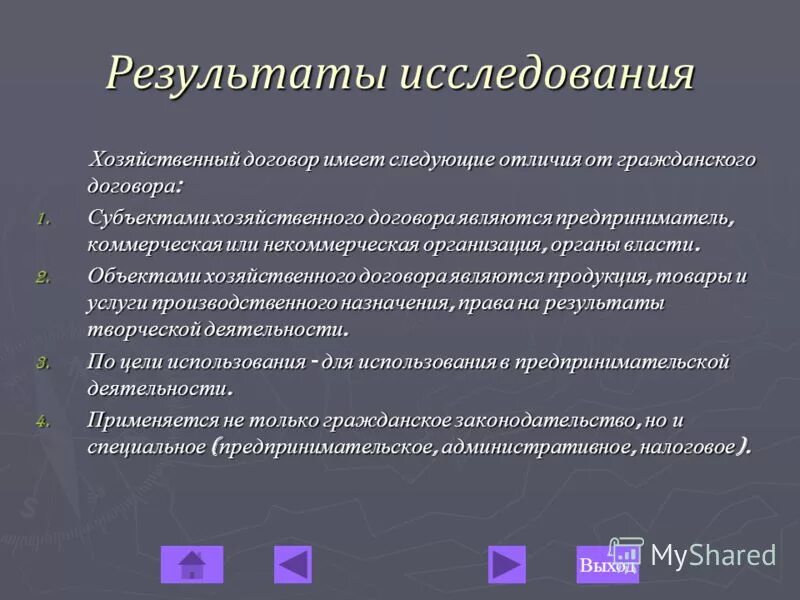 Результаты исследования

Хозяйственный договор имеет следующие отличия от гражданского договора:

1. Субъектами хозяйственного договора являются предприниматель, коммерческая или некоммерческая организация, органы власти.
2. Объектами хозяйственного договора являются продукция, товары и услуги производственного назначения, права на результаты творческой деятельности.
3. По цели использования - для использования в предпринимательской деятельности.
4. Применяется не только гражданское законодательство, но и специальное (предпринимательское, административное, налоговое).

Выход

MyShared